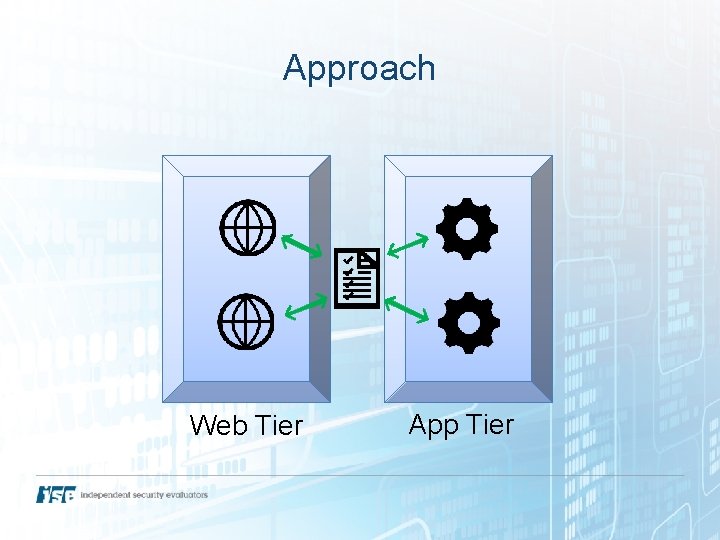 Approach

Web Tier

App Tier

ISE independent security evaluators